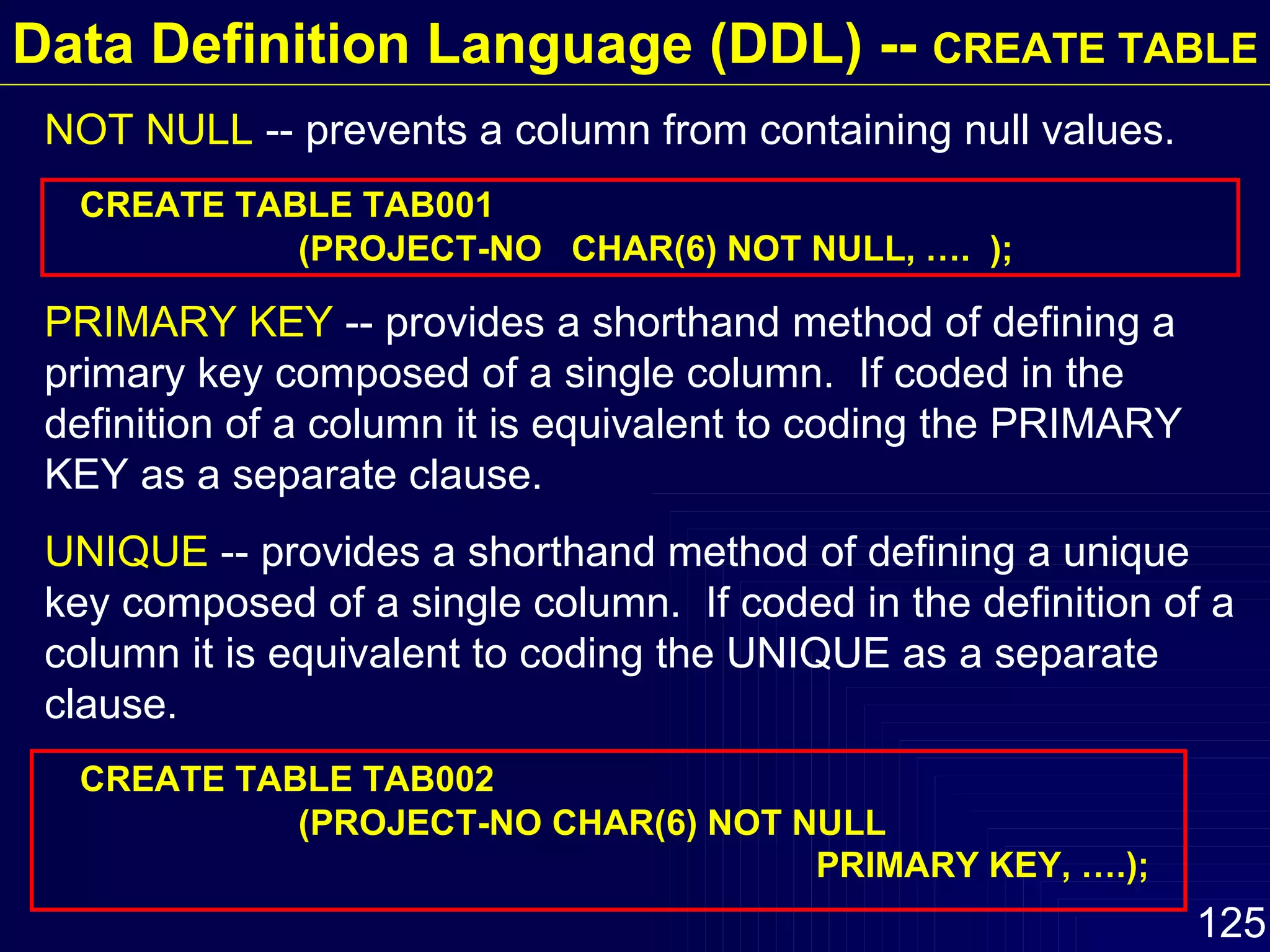 Data Definition Language (DDL) -- CREATE TABLE

NOT NULL -- prevents a column from containing null values.

CREATE TABLE TAB001
(PROJECT-NO CHAR(6) NOT NULL, …. );

PRIMARY KEY -- provides a shorthand method of defining a primary key composed of a single column. If coded in the definition of a column it is equivalent to coding the PRIMARY KEY as a separate clause.

UNIQUE -- provides a shorthand method of defining a unique key composed of a single column. If coded in the definition of a column it is equivalent to coding the UNIQUE as a separate clause.

CREATE TABLE TAB002
(PROJECT-NO CHAR(6) NOT NULL
PRIMARY KEY, ….);

125